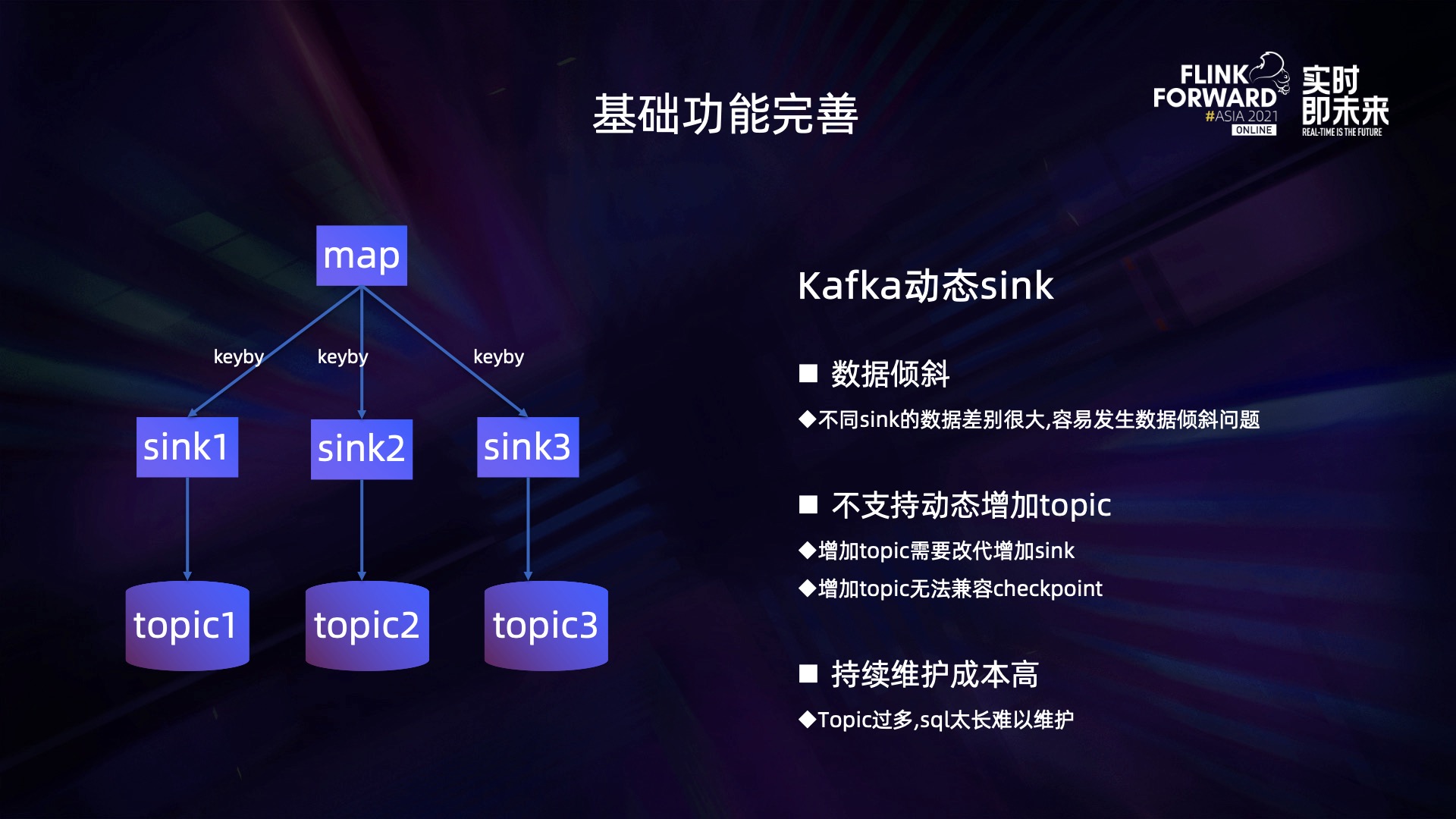 基础功能完善

FLINK FORWARD #ASIA 2021 ONLINE 实时即未来 REAL-TIME IS THE FUTURE

map

keyby keyby keyby

sink1 sink2 sink3

topic1 topic2 topic3

Kafka动态sink

■ 数据倾斜

◆不同sink的数据差别很大,容易发生数据倾斜问题

■ 不支持动态增加topic

◆增加topic需要改代增加sink

◆增加topic无法兼容checkpoint

■ 持续维护成本高

◆Topic过多,sql太长难以维护